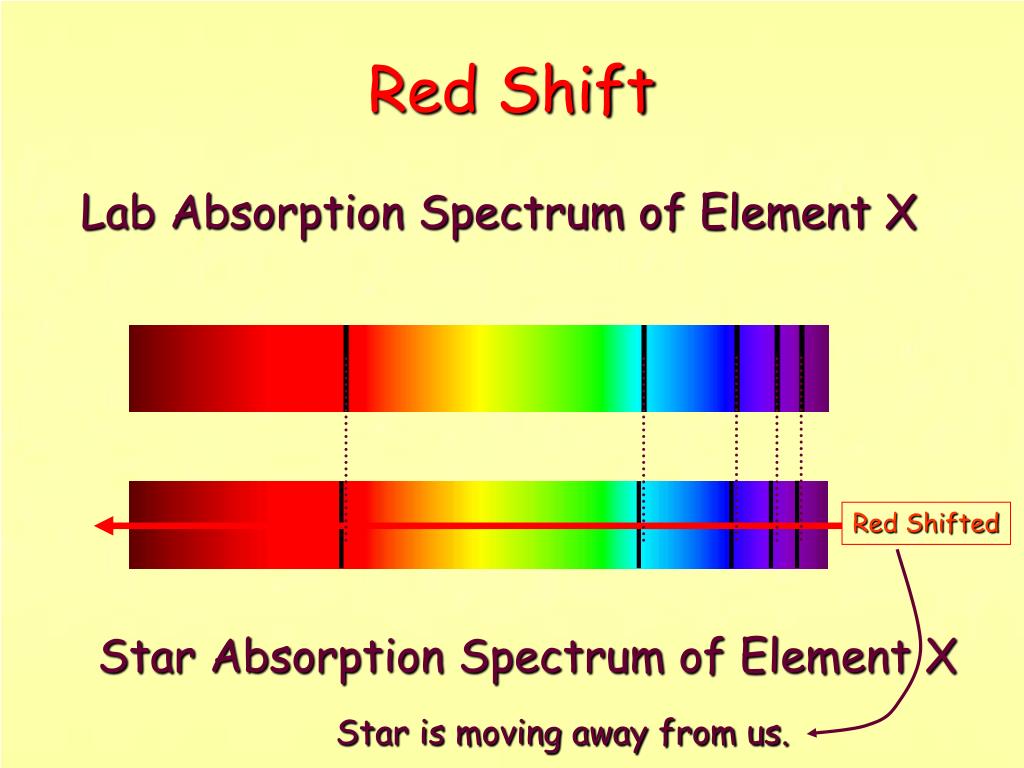 Red Shift

Lab Absorption Spectrum of Element X

Red Shifted

Star Absorption Spectrum of Element X

Star is moving away from us.